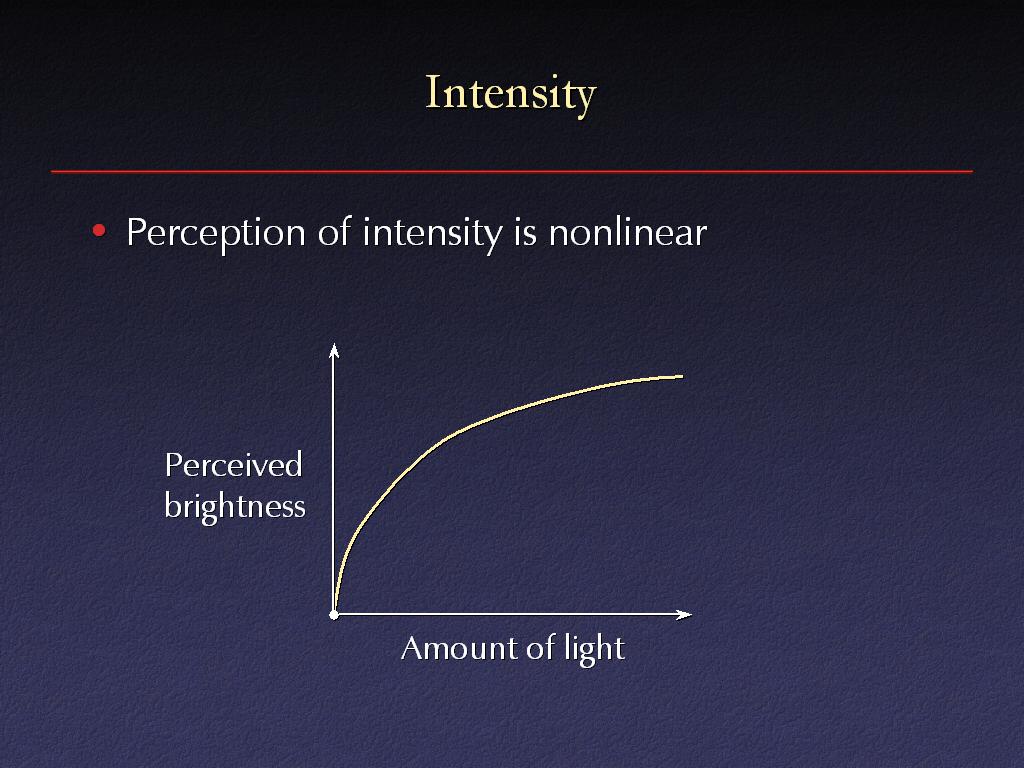 Intensity

• Perception of intensity is nonlinear

Perceived brightness

Amount of light